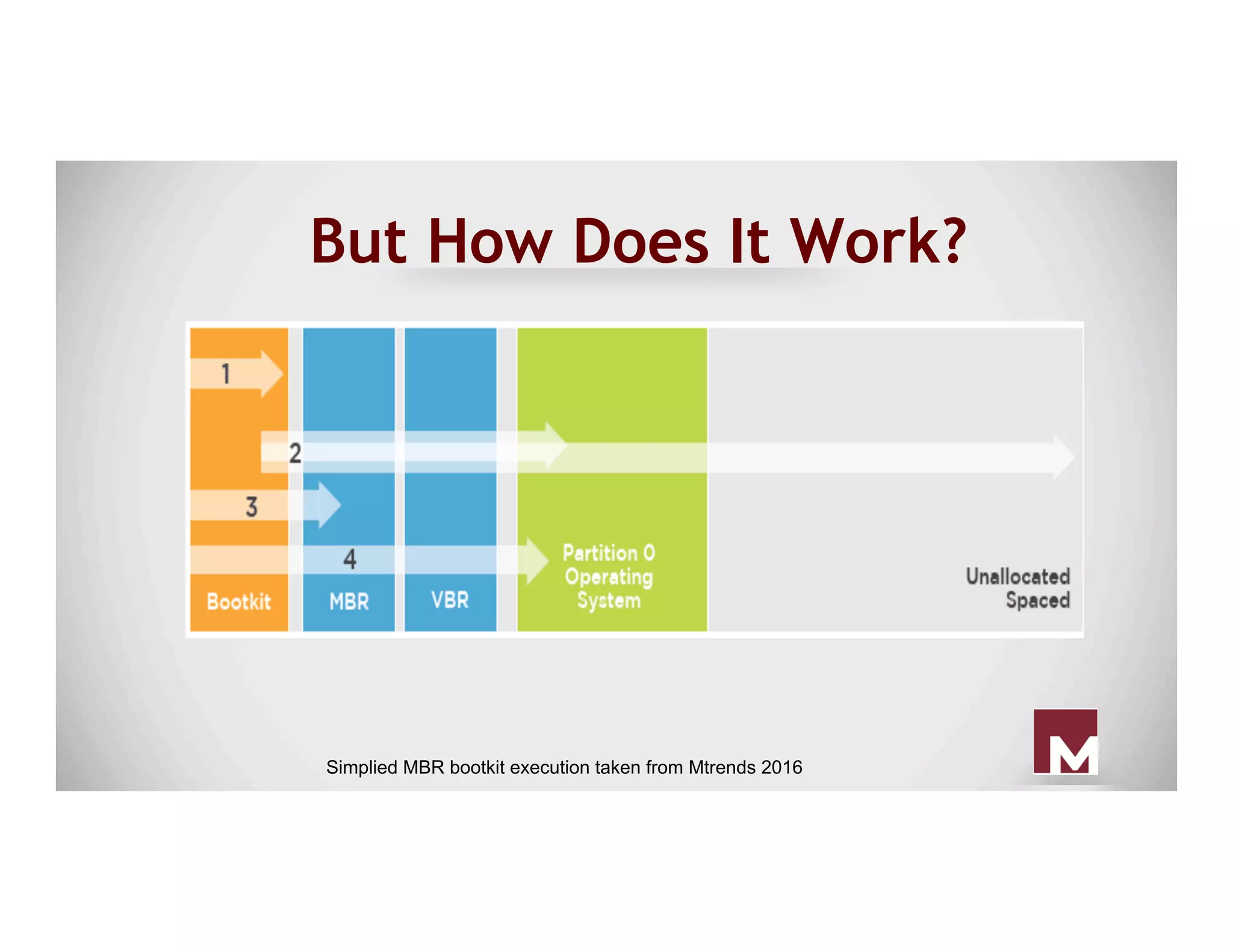 But How Does It Work?

1

2

3

4

Bootkit

MBR

VBR

Partition 0 Operating System

Unallocated Spaced

Simplied MBR bootkit execution taken from Mtrends 2016

M